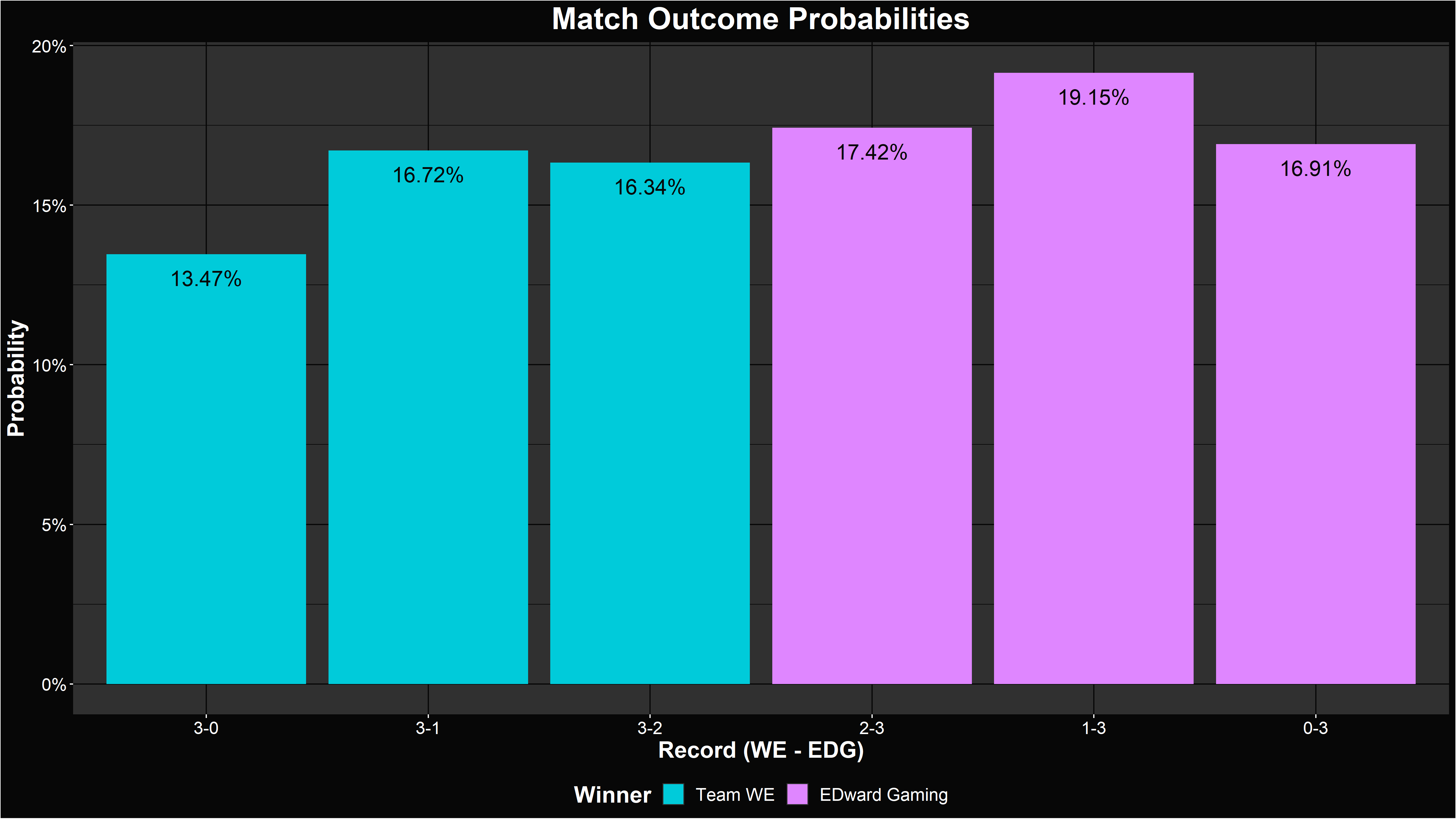 Match Outcome Probabilities

Probability

20%
15%
10%
5%
0%

13.47%
16.72%
16.34%
17.42%
19.15%
16.91%

3-0
3-1
3-2
2-3
1-3
0-3

Record (WE - EDG)

Winner Team WE EDward Gaming